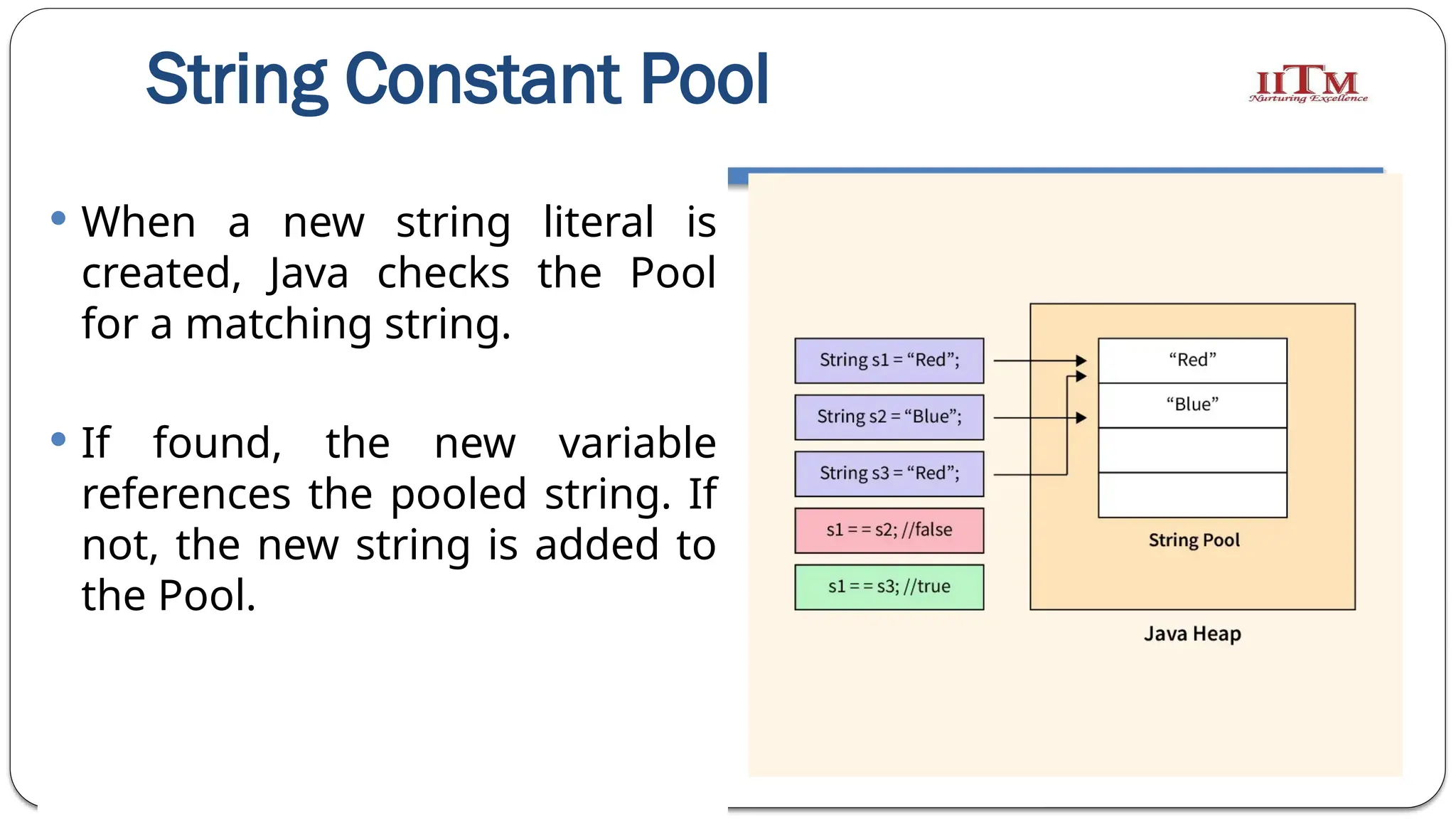 String Constant Pool

IITM
Nurturing Excellence

• When a new string literal is created, Java checks the Pool for a matching string.

• If found, the new variable references the pooled string. If not, the new string is added to the Pool.

String s1 = “Red”;

String s2 = “Blue”;

String s3 = “Red”;

s1 = = s2; //false

s1 = = s3; //true

“Red”

“Blue”

String Pool

Java Heap